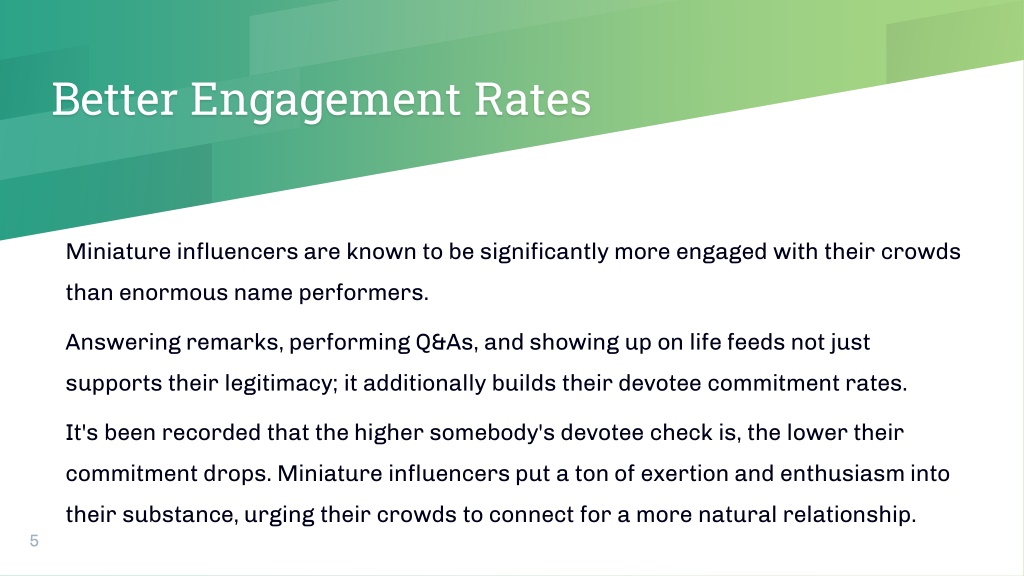 Better Engagement Rates

Miniature influencers are known to be significantly more engaged with their crowds than enormous name performers.

Answering remarks, performing Q&As, and showing up on life feeds not just supports their legitimacy; it additionally builds their devotee commitment rates.

It's been recorded that the higher somebody's devotee check is, the lower their commitment drops. Miniature influencers put a ton of exertion and enthusiasm into their substance, urging their crowds to connect for a more natural relationship.

5